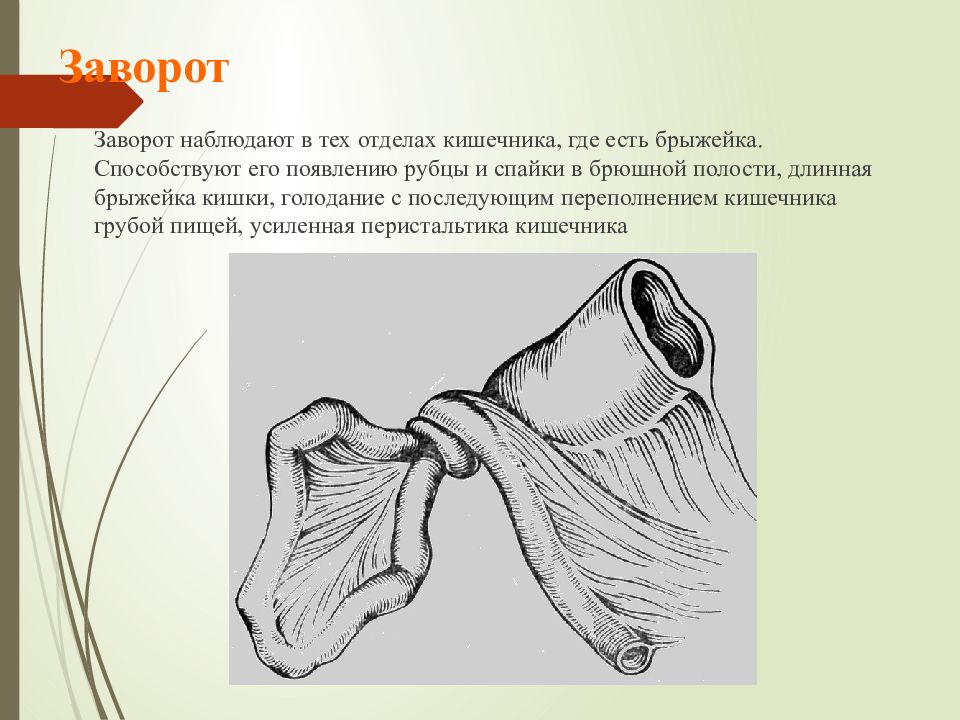 Заворот

Заворот наблюдают в тех отделах кишечника, где есть брыжейка. Способствуют его появлению рубцы и спайки в брюшной полости, длинная брыжейка кишки, голодание с последующим переполнением кишечника грубой пищей, усиленная перистальтика кишечника